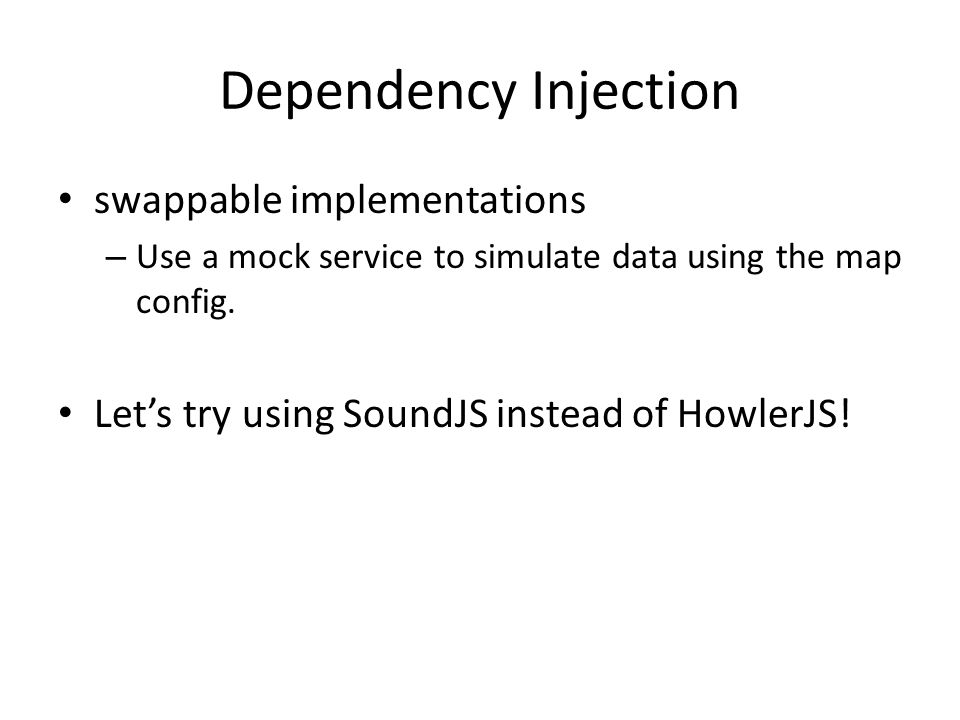 Dependency Injection

• swappable implementations
 – Use a mock service to simulate data using the map config.

• Let’s try using SoundJS instead of HowlerJS!